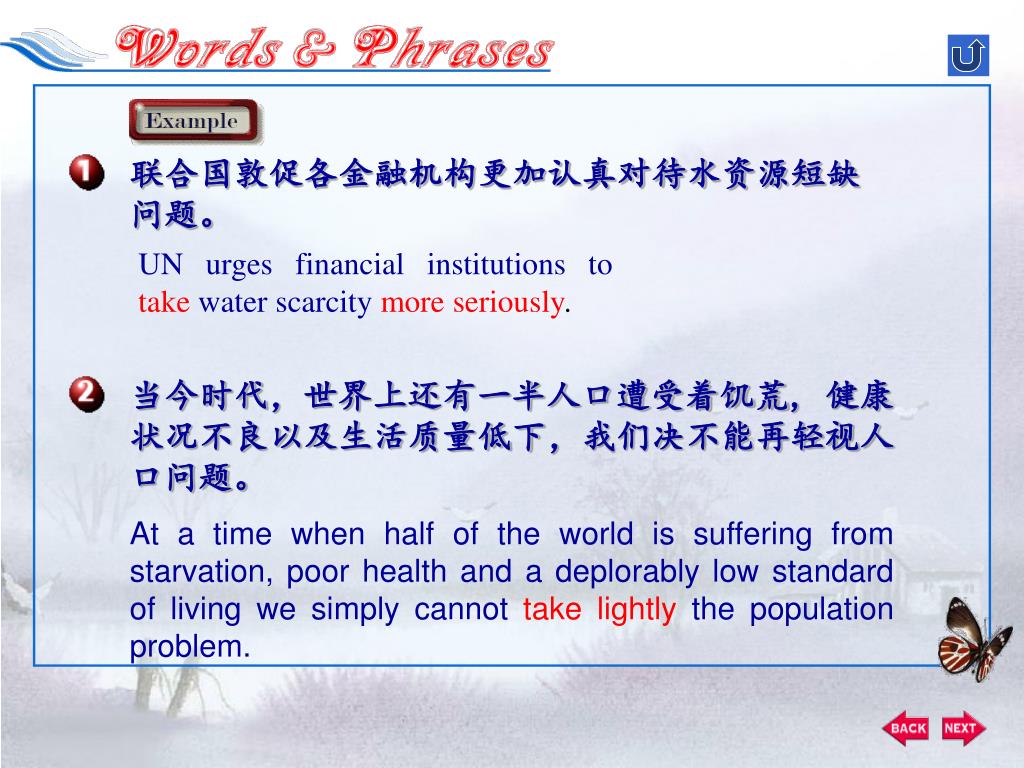 Words & Phrases

Example

1 联合国敦促各金融机构更加认真对待水资源短缺问题。

UN urges financial institutions to take water scarcity more seriously.

2 当今时代，世界上还有一半人口遭受着饥荒，健康状况不良以及生活质量低下，我们决不能再轻视人口问题。

At a time when half of the world is suffering from starvation, poor health and a deplorably low standard of living we simply cannot take lightly the population problem.

BACK NEXT